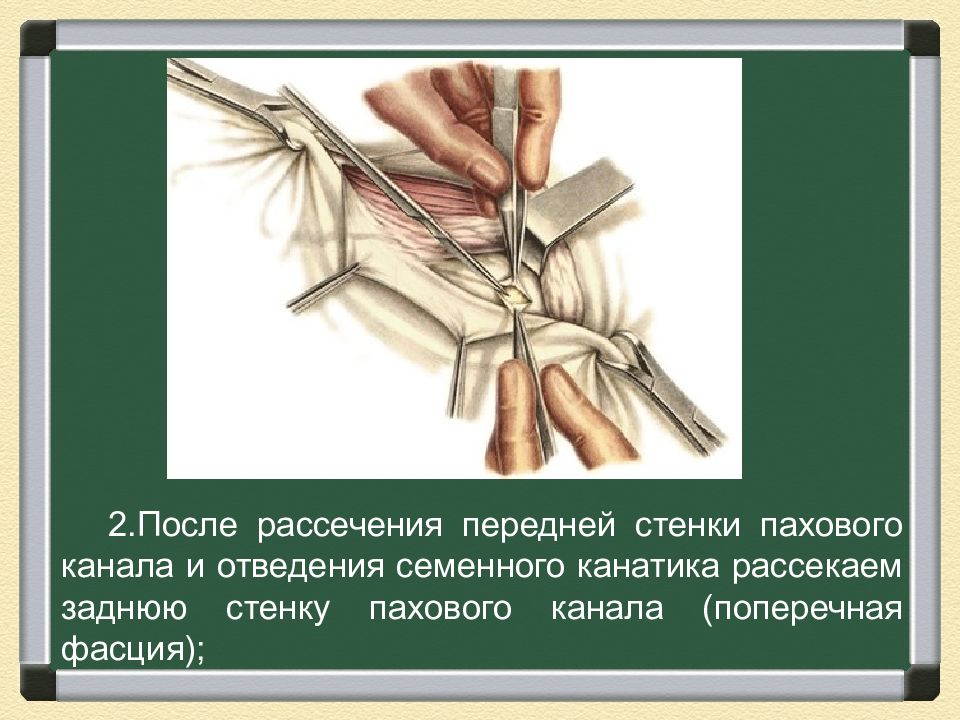 2.После рассечения передней стенки пахового канала и отведения семенного канатика рассекаем заднюю стенку пахового канала (поперечная фасция);